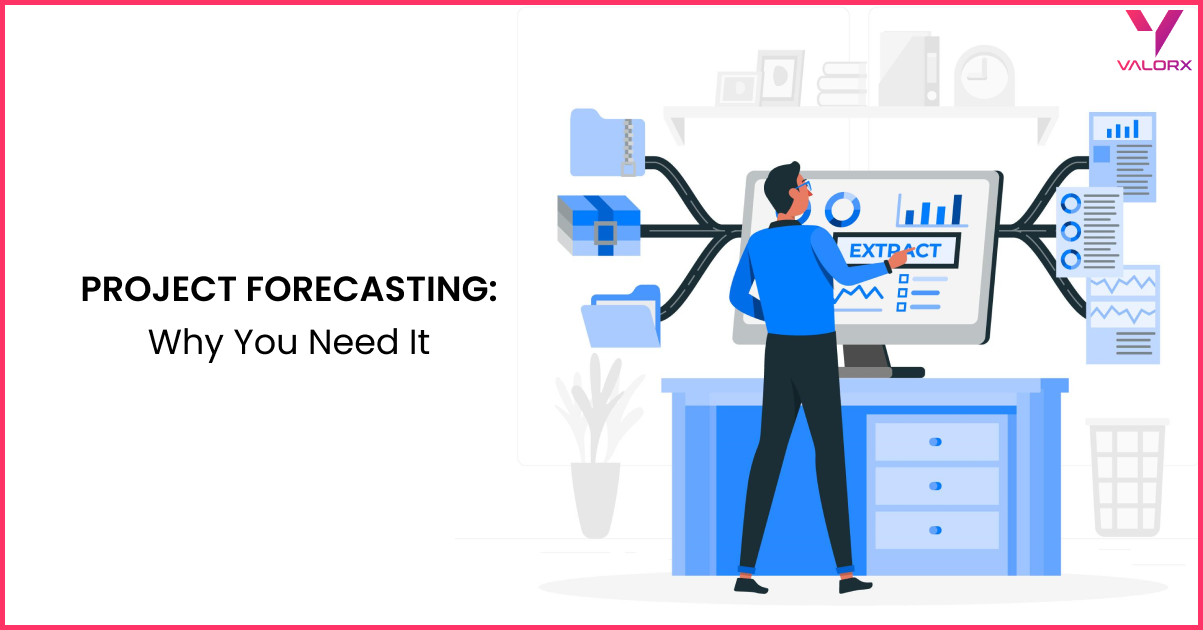 VALORX

PROJECT FORECASTING:
Why You Need It

EXTRACT